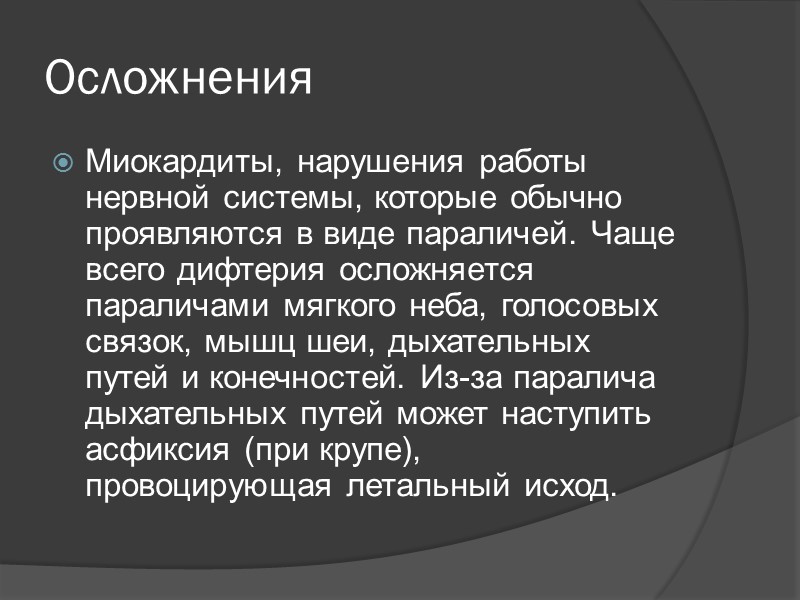 Осложнения

Миокардиты, нарушения работы нервной системы, которые обычно проявляются в виде параличей. Чаще всего дифтерия осложняется параличами мягкого неба, голосовых связок, мышц шеи, дыхательных путей и конечностей. Из-за паралича дыхательных путей может наступить асфиксия (при крупе), провоцирующая летальный исход.